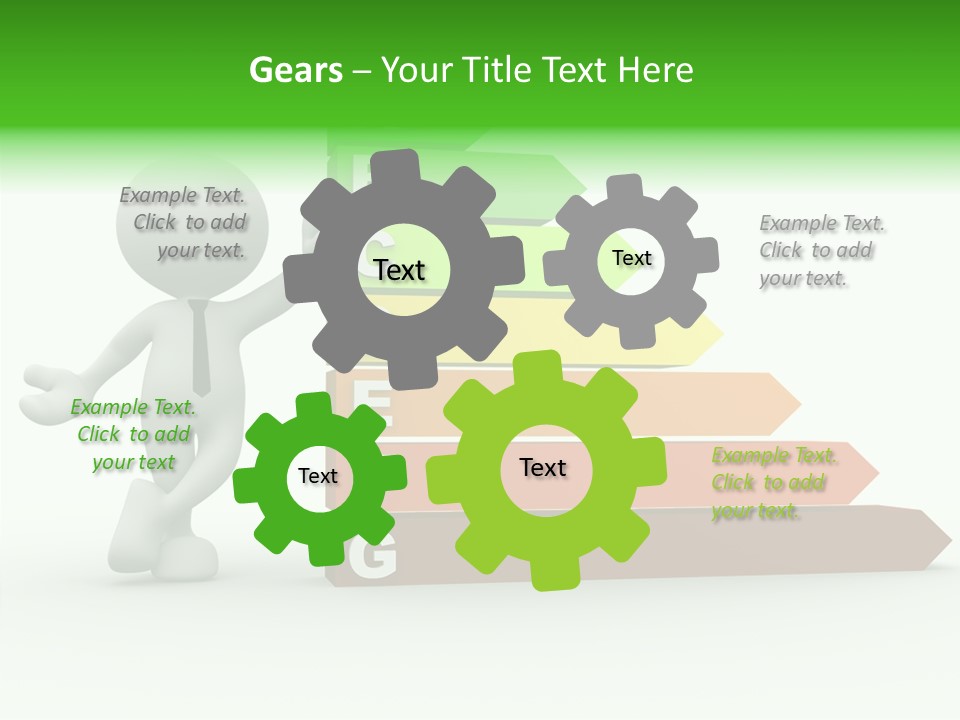 Gears – Your Title Text Here

Example Text. Click to add your text.

Text

Text

Example Text. Click to add your text.

Example Text. Click to add your text

Text

Text

Example Text. Click to add your text.

E

G